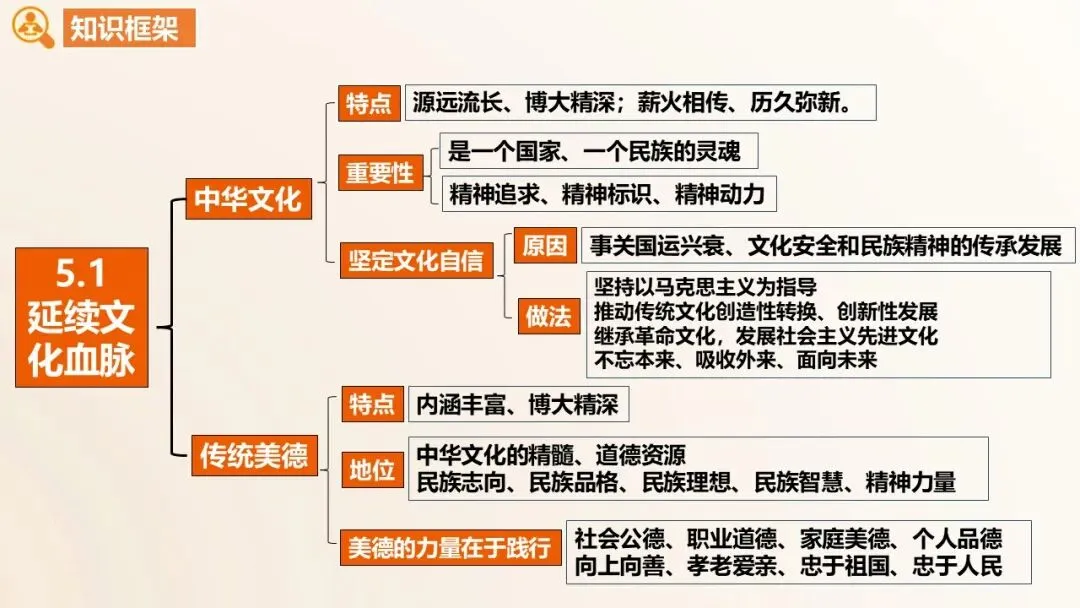 知识框架

5.1 延续文化血脉

中华文化

特点
源远流长、博大精深；薪火相传、历久弥新。

重要性
是一个国家、一个民族的灵魂
精神追求、精神标识、精神动力

坚定文化自信

原因
事关国运兴衰、文化安全和民族精神的传承发展

做法
坚持以马克思主义为指导
推动传统文化创造性转换、创新性发展
继承革命文化，发展社会主义先进文化
不忘本来、吸收外来、面向未来

传统美德

特点
内涵丰富、博大精深

地位
中华文化的精髓、道德资源
民族志向、民族品格、民族理想、民族智慧、精神力量

美德的力量在于践行
社会公德、职业道德、家庭美德、个人品德
向上向善、孝老爱亲、忠于祖国、忠于人民